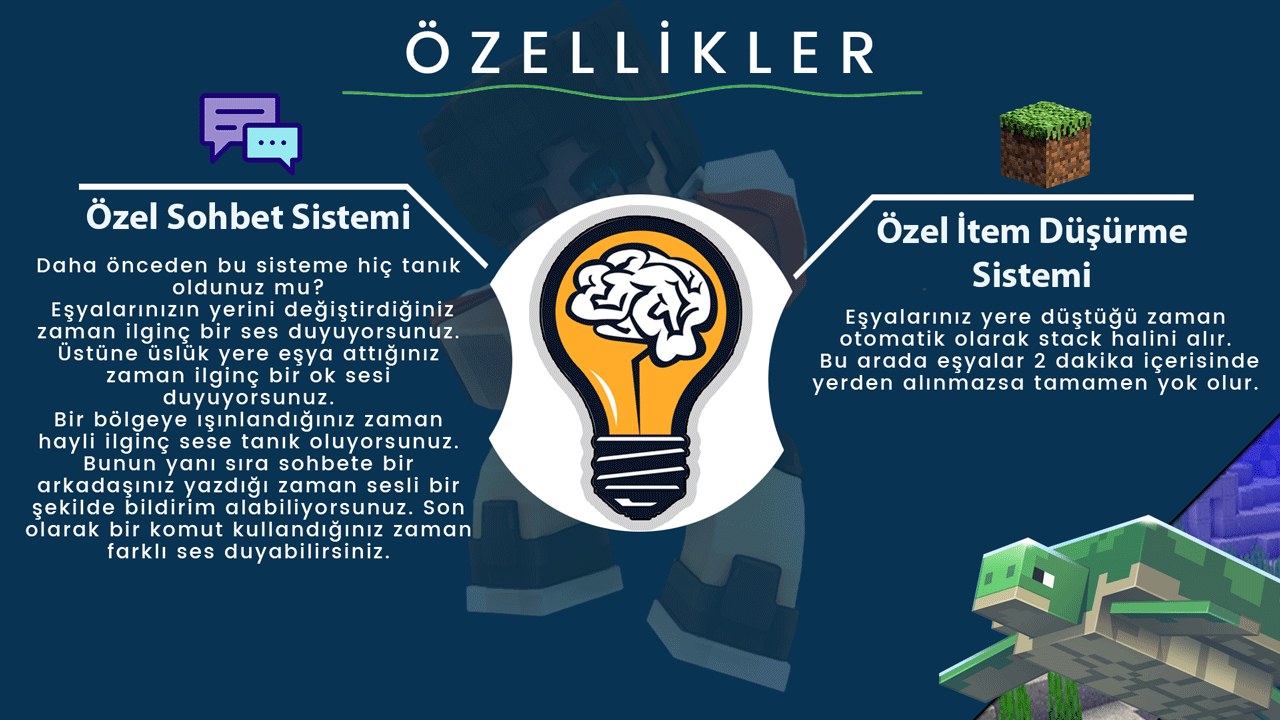 ÖZELLİKLER

Özel Sohbet Sistemi

Daha önceden bu sisteme hiç tanık oldunuz mu? Eşyalarınızın yerini değiştirdiğiniz zaman ilginç bir ses duyuyorsunuz. Üstüne üslük yere eşya attığınız zaman ilginç bir ok sesi duyuyorsunuz. Bir bölgeye ışınlandığınız zaman hayli ilginç sese tanık oluyorsunuz. Bunun yanı sıra sohbete bir arkadaşınız yazdığı zaman sesli bir şekilde bildirim alabiliyorsunuz. Son olarak bir komut kullandığınız zaman farklı ses duyabilirsiniz.

Özel İtem Düşürme Sistemi

Eşyalarınız yere düştüğü zaman otomatik olarak stack halini alır. Bu arada eşyalar 2 dakika içerisinde yerden alınmazsa tamamen yok olur.